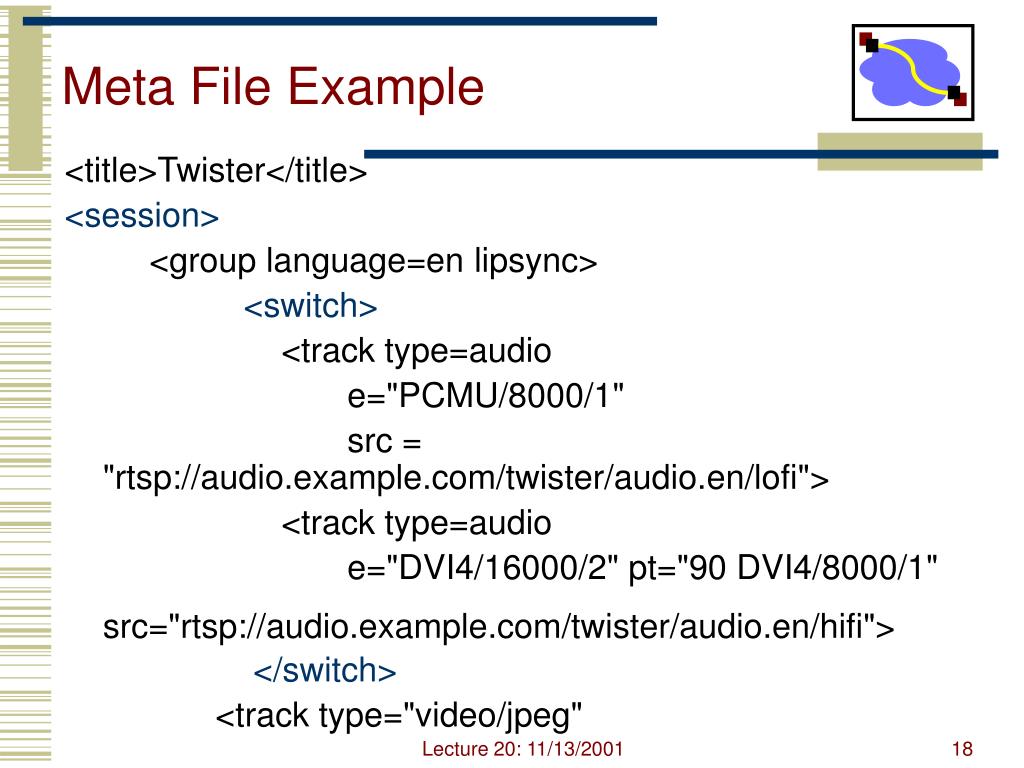 Meta File Example

<title>Twister</title>
<session>
<group language=en lipsync>
<switch>
<track type=audio
e="PCMU/8000/1"
src = "rtsp://audio.example.com/twister/audio.en/lofi">
<track type=audio
e="DVI4/16000/2" pt="90 DVI4/8000/1"
src="rtsp://audio.example.com/twister/audio.en/hifi">
</switch>
<track type="video/jpeg"

Lecture 20: 11/13/2001

18